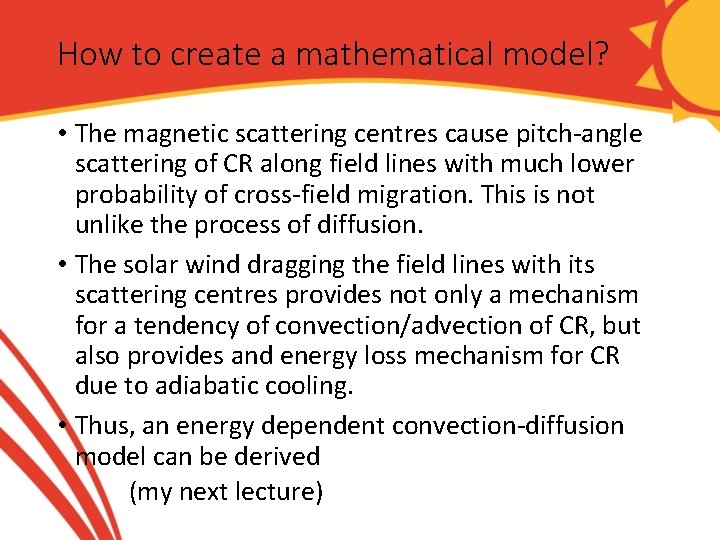 How to create a mathematical model?

• The magnetic scattering centres cause pitch-angle scattering of CR along field lines with much lower probability of cross-field migration. This is not unlike the process of diffusion.

• The solar wind dragging the field lines with its scattering centres provides not only a mechanism for a tendency of convection/advection of CR, but also provides and energy loss mechanism for CR due to adiabatic cooling.

• Thus, an energy dependent convection-diffusion model can be derived

(my next lecture)